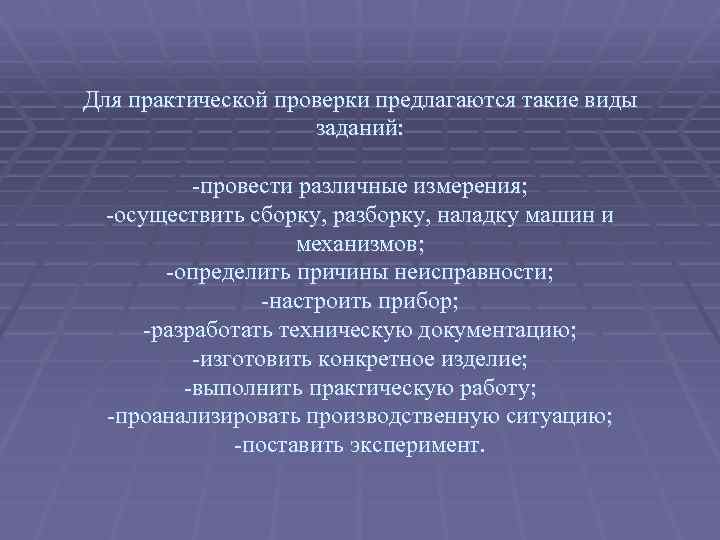 Для практической проверки предлагаются такие виды заданий:

-провести различные измерения;
-осуществить сборку, разборку, наладку машин и механизмов;
-определить причины неисправности;
-настроить прибор;
-разработать техническую документацию;
-изготовить конкретное изделие;
-выполнить практическую работу;
-проанализировать производственную ситуацию;
-поставить эксперимент.